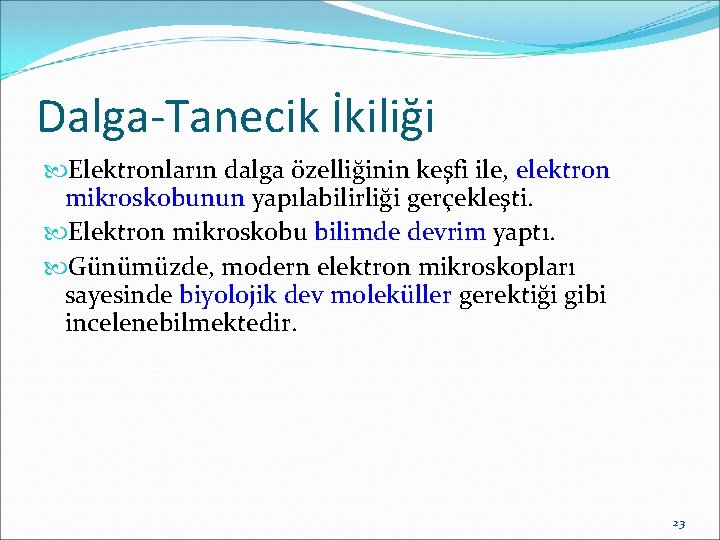 Dalga-Tanecik İkiliği

Elektronların dalga özelliğinin keşfi ile, elektron mikroskobunun yapılabilirliği gerçekleşti.

Elektron mikroskobu bilimde devrim yaptı.

Günümüzde, modern elektron mikroskopları sayesinde biyolojik dev moleküller gerektiği gibi incelenebilmektedir.

23